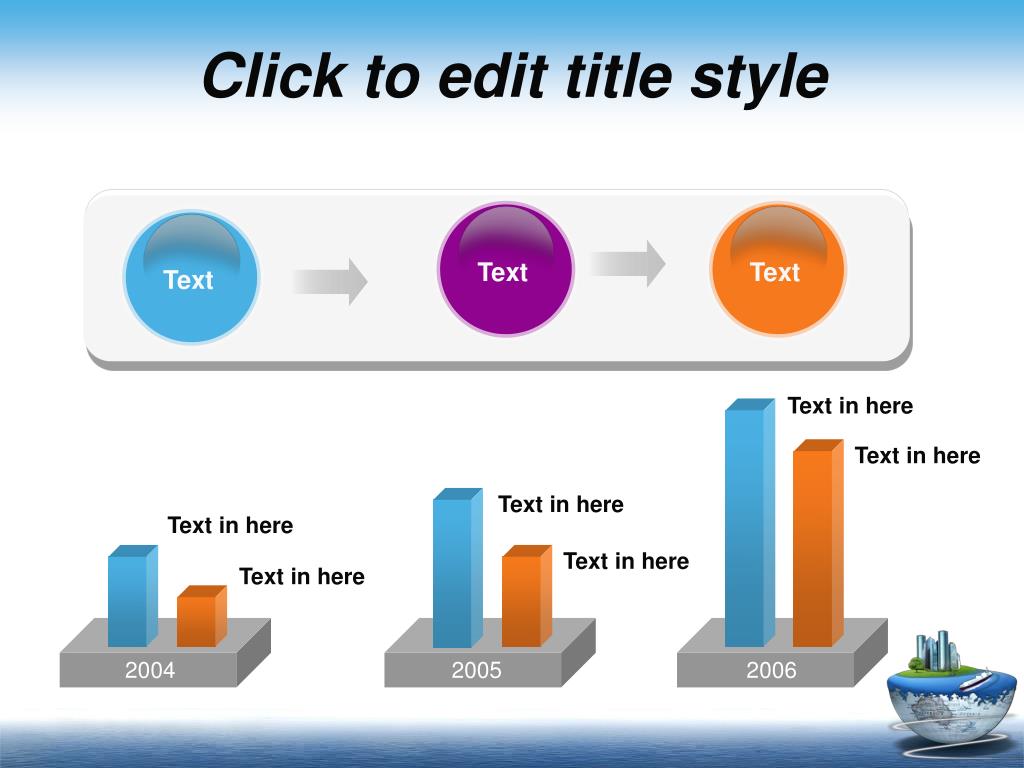 Click to edit title style

Text

Text

Text

Text in here

Text in here

2004

Text in here

Text in here

2005

Text in here

Text in here

2006